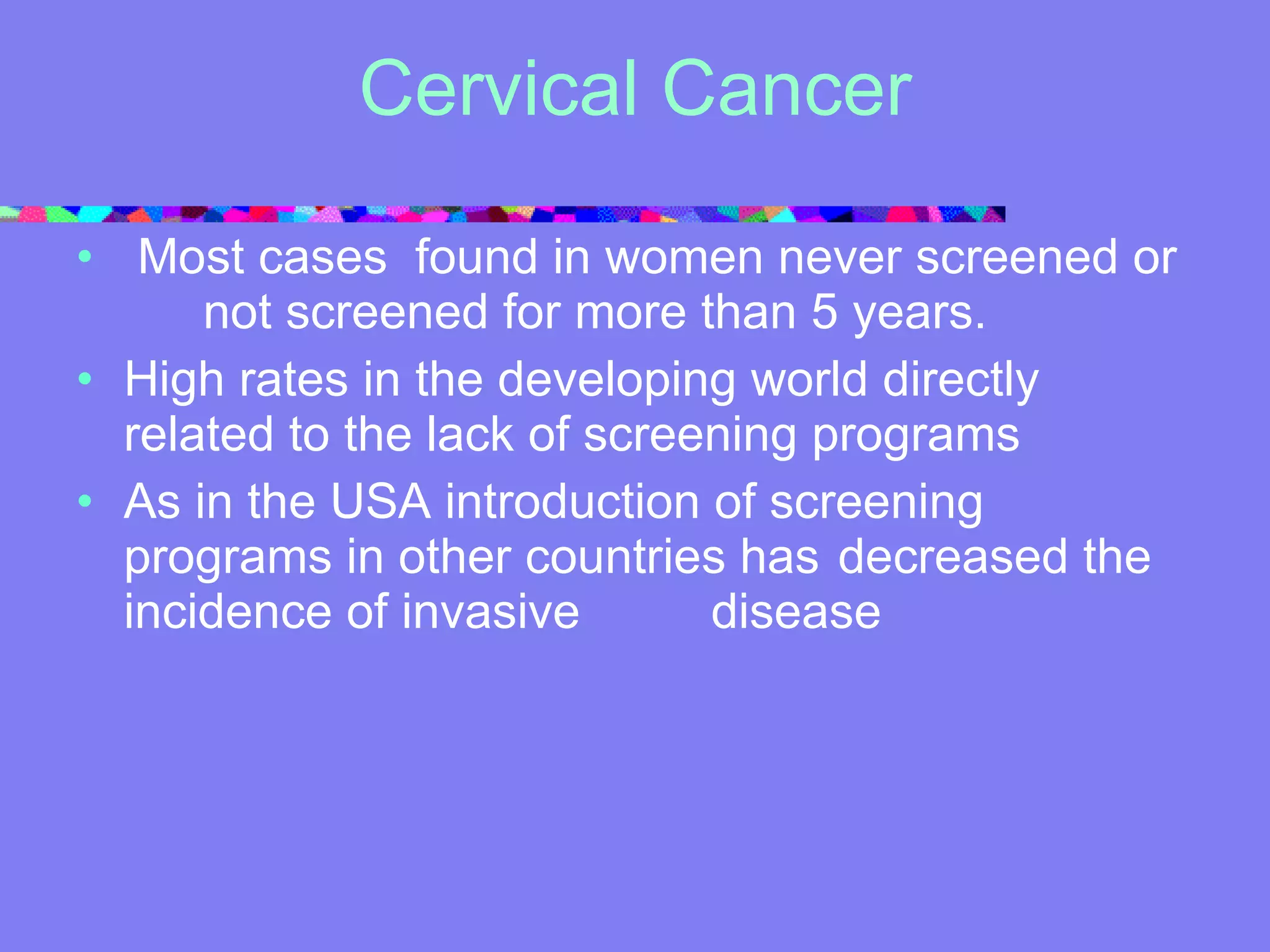 Cervical Cancer

• Most cases found in women never screened or not screened for more than 5 years.
• High rates in the developing world directly related to the lack of screening programs
• As in the USA introduction of screening programs in other countries has decreased the incidence of invasive disease